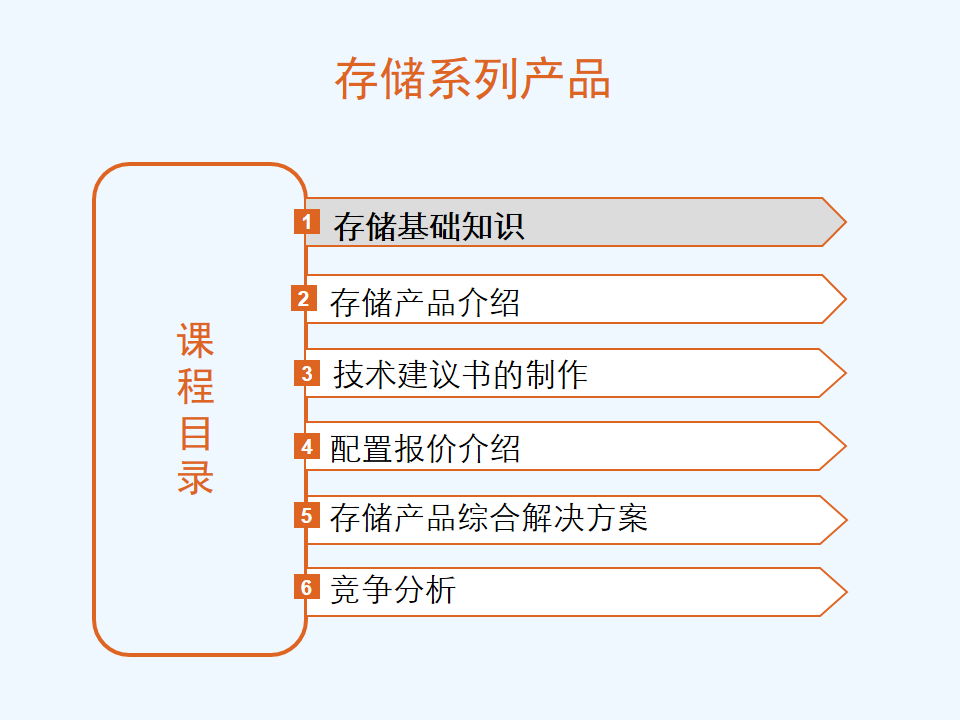 存储系列产品

课程目录

1 存储基础知识

2 存储产品介绍

3 技术建议书的制作

4 配置报价介绍

5 存储产品综合解决方案

6 竞争分析